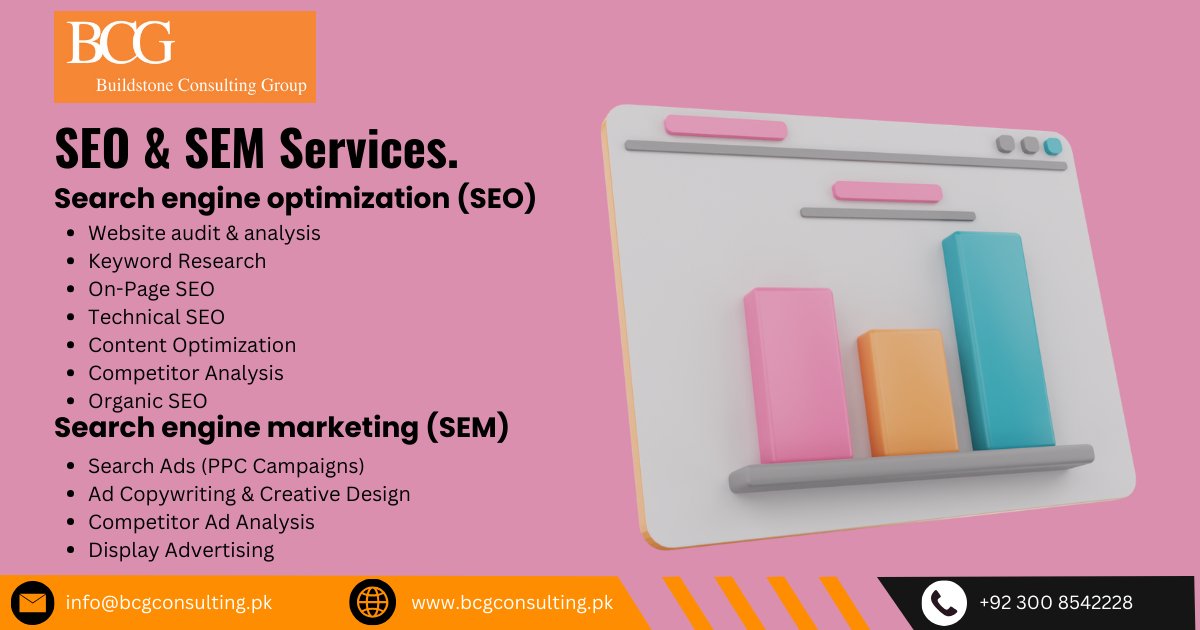 BCG
Buildstone Consulting Group

SEO & SEM Services.

Search engine optimization (SEO)

- Website audit & analysis
- Keyword Research
- On-Page SEO
- Technical SEO
- Content Optimization
- Competitor Analysis
- Organic SEO

Search engine marketing (SEM)

- Search Ads (PPC Campaigns)
- Ad Copywriting & Creative Design
- Competitor Ad Analysis
- Display Advertising

info@bcgconsulting.pk
www.bcgconsulting.pk
+92 300 8542228